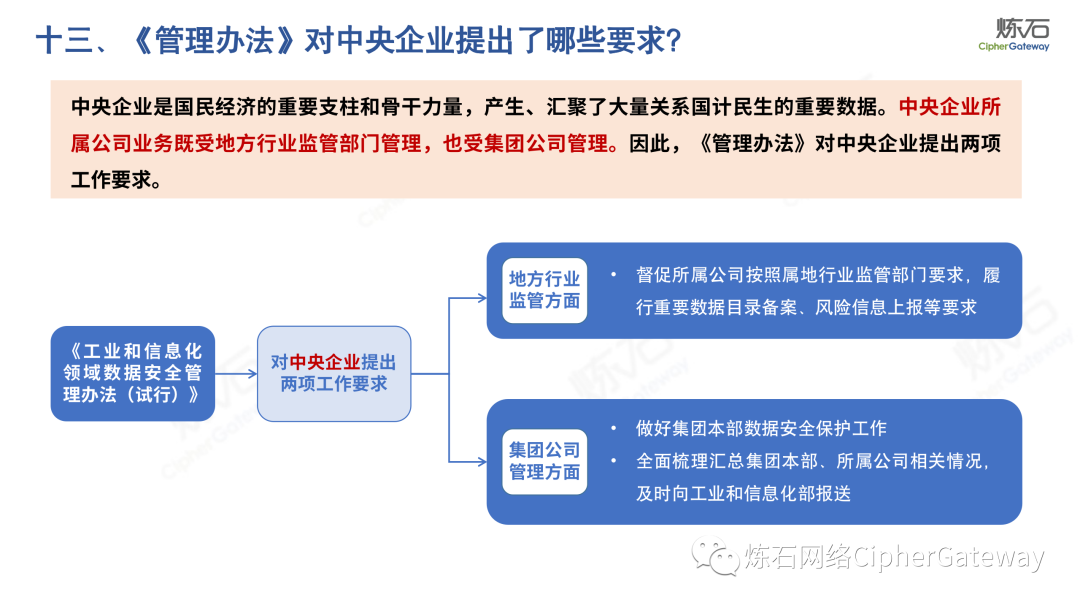 十三、《管理办法》对中央企业提出了哪些要求?

炼石
CipherGateway

中央企业是国民经济的重要支柱和骨干力量，产生、汇聚了大量关系国计民生的重要数据。中央企业所属公司业务既受地方行业监管部门管理，也受集团公司管理。因此，《管理办法》对中央企业提出两项工作要求。

《工业和信息化领域数据安全管理办法（试行）》

对中央企业提出两项工作要求

地方行业监管方面

• 督促所属公司按照属地行业监管部门要求，履行重要数据目录备案、风险信息上报等要求

集团公司管理方面

• 做好集团本部数据安全保护工作
• 全面梳理汇总集团本部、所属公司相关情况，及时向工业和信息化部报送

炼石网络CipherGateway